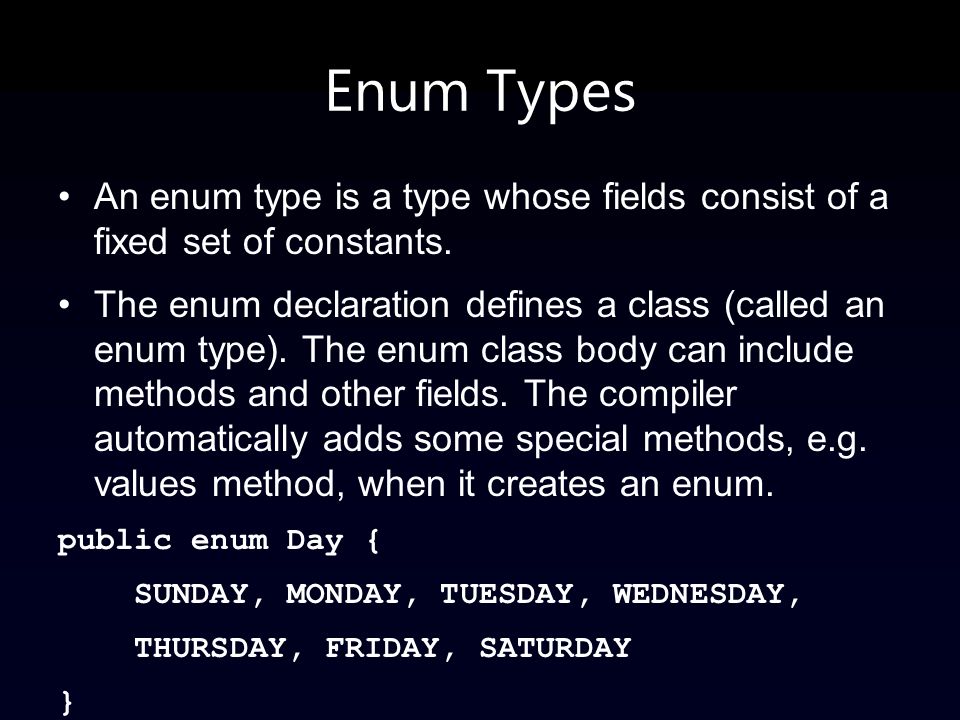 Enum Types

• An enum type is a type whose fields consist of a fixed set of constants.

• The enum declaration defines a class (called an enum type). The enum class body can include methods and other fields. The compiler automatically adds some special methods, e.g. values method, when it creates an enum.

public enum Day {

SUNDAY, MONDAY, TUESDAY, WEDNESDAY,

THURSDAY, FRIDAY, SATURDAY

}